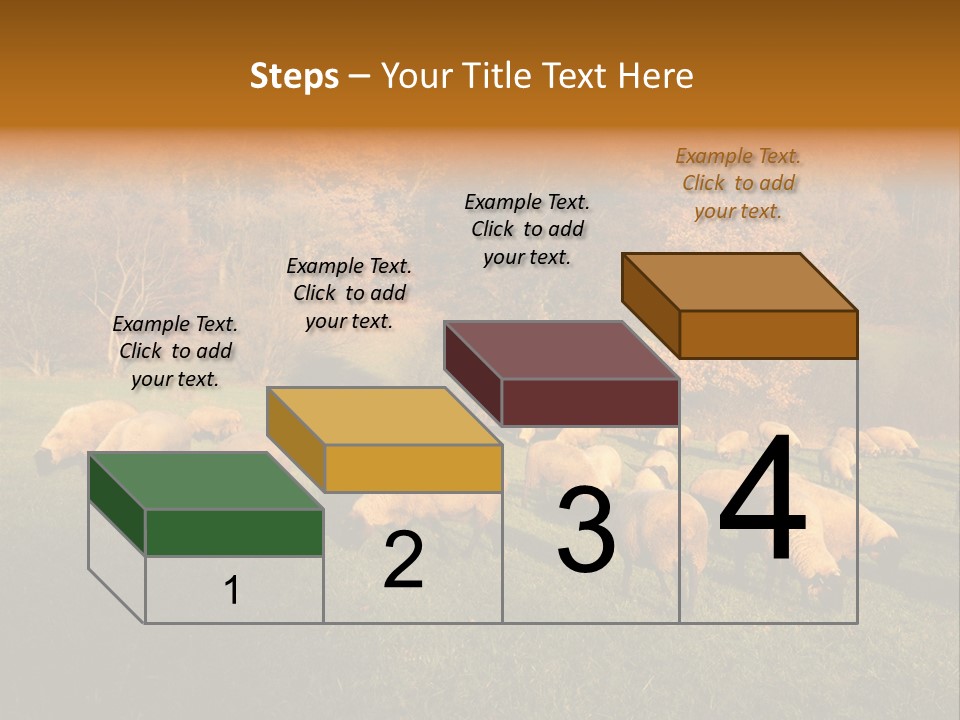 Steps – Your Title Text Here

Example Text. Click to add your text.

Example Text. Click to add your text.

Example Text. Click to add your text.

Example Text. Click to add your text.

1

2

3

4